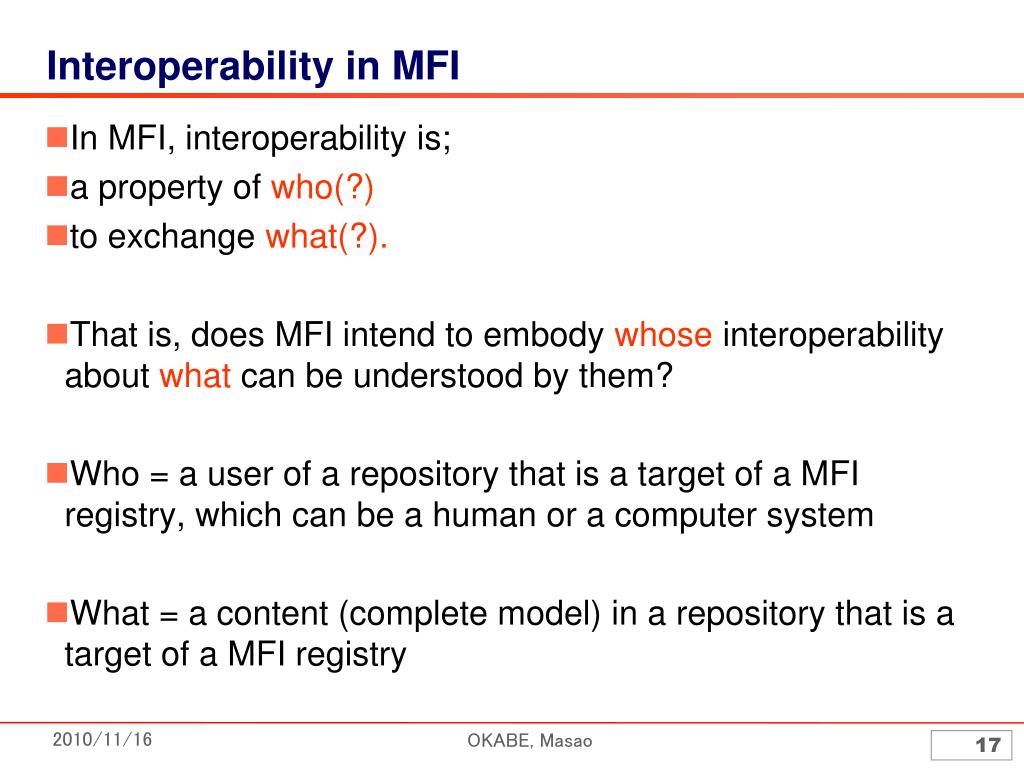 Interoperability in MFI

In MFI, interoperability is;

a property of who(?)

to exchange what(?).

That is, does MFI intend to embody whose interoperability about what can be understood by them?

Who = a user of a repository that is a target of a MFI registry, which can be a human or a computer system

What = a content (complete model) in a repository that is a target of a MFI registry

2010/11/16
OKABE, Masao
17